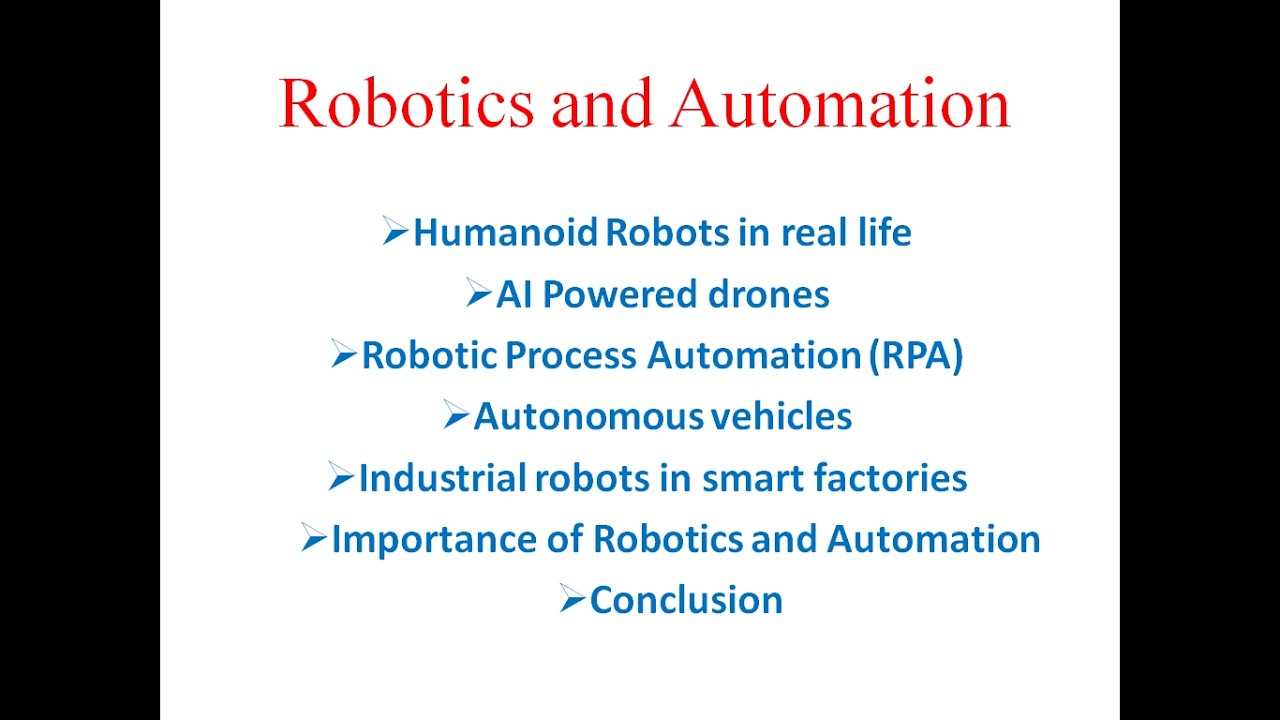 Robotics and Automation

➢Humanoid Robots in real life
➢AI Powered drones
➢Robotic Process Automation (RPA)
➢Autonomous vehicles
➢Industrial robots in smart factories
➢Importance of Robotics and Automation
➢Conclusion